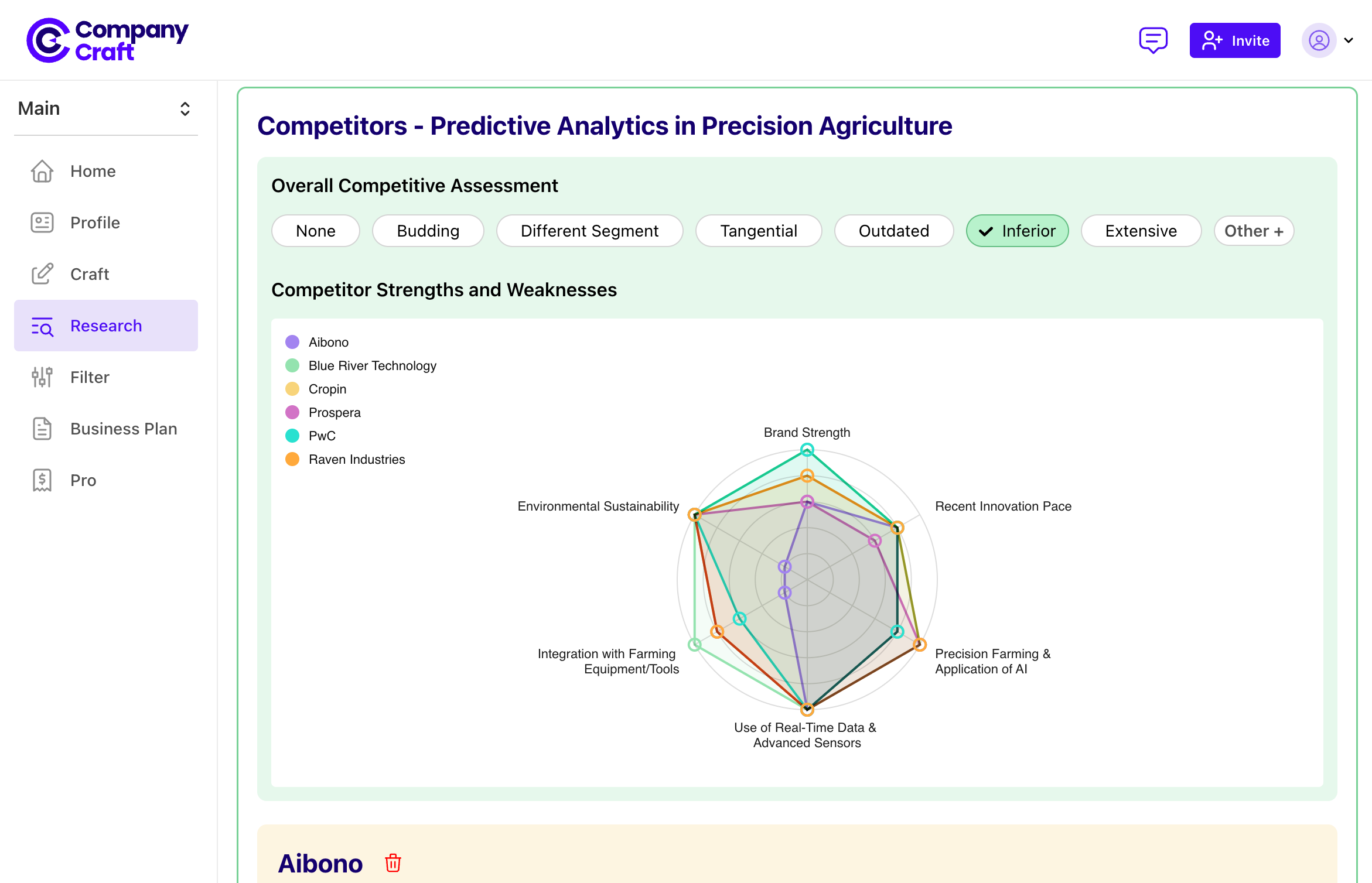 Company Craft

Invite

Main

Home

Profile

Craft

Research

Filter

Business Plan

Pro

Competitors - Predictive Analytics in Precision Agriculture

Overall Competitive Assessment

None Budding Different Segment Tangential Outdated Inferior Extensive Other +

Competitor Strengths and Weaknesses

Aibono
Blue River Technology
Cropin
Prospera
PwC
Raven Industries

Brand Strength
Recent Innovation Pace
Precision Farming & Application of AI
Use of Real-Time Data & Advanced Sensors
Integration with Farming Equipment/Tools
Environmental Sustainability

Aibono